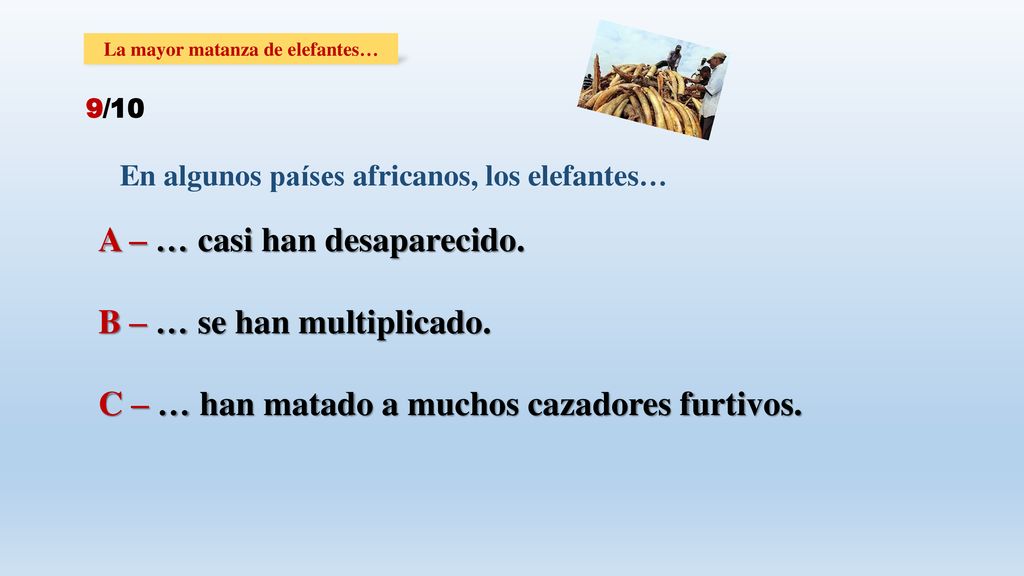 La mayor matanza de elefantes…

9/10

En algunos países africanos, los elefantes…

A – … casi han desaparecido.

B – … se han multiplicado.

C – … han matado a muchos cazadores furtivos.